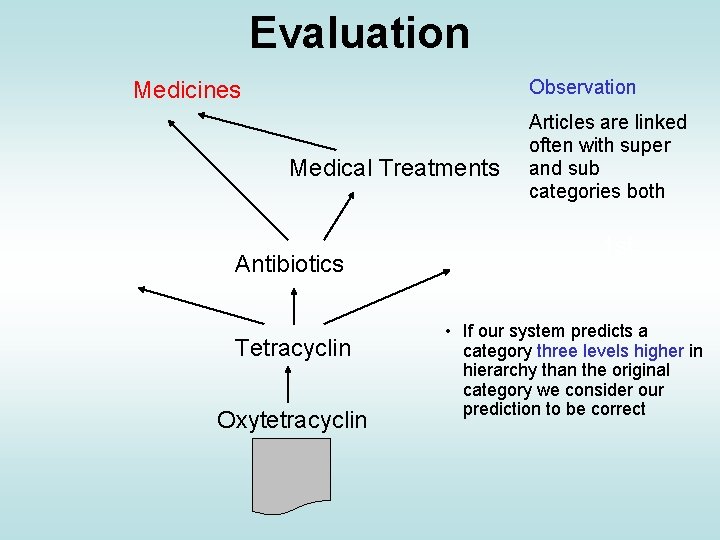 Evaluation

Medicines

Medical Treatments

Antibiotics

Tetracyclin

Oxytetracyclin

Observation

Articles are linked often with super and sub categories both

• If our system predicts a category three levels higher in hierarchy than the original category we consider our prediction to be correct